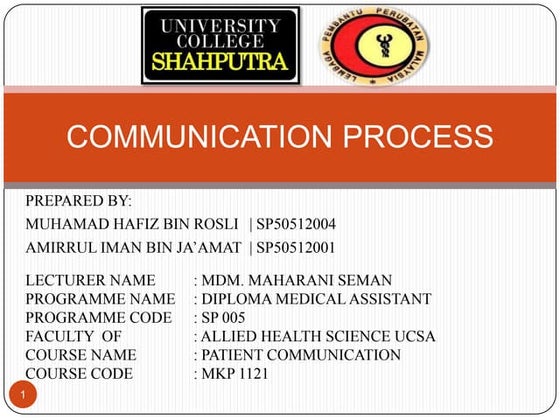 UNIVERSITY COLLEGE SHAHPUTRA

LEMBAGA PEMBANTU PERUBATAN MALAYSIA

COMMUNICATION PROCESS

PREPARED BY:
MUHAMAD HAFIZ BIN ROSLI | SP50512004
AMIRRUL IMAN BIN JA'AMAT | SP50512001

LECTURER NAME : MDM. MAHARANI SEMAN
PROGRAMME NAME : DIPLOMA MEDICAL ASSISTANT
PROGRAMME CODE : SP 005
FACULTY OF : ALLIED HEALTH SCIENCE UCSA
COURSE NAME : PATIENT COMMUNICATION
COURSE CODE : MKP 1121

1